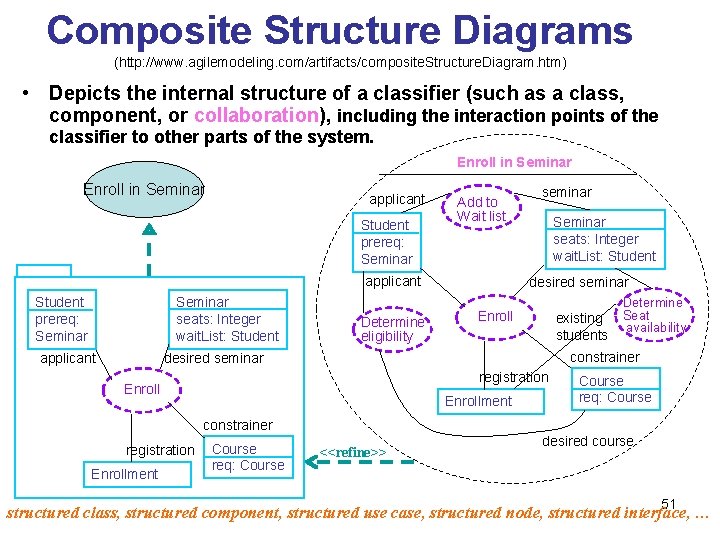 Composite Structure Diagrams
(http://www.agilemodeling.com/artifacts/compositeStructureDiagram.htm)

• Depicts the internal structure of a classifier (such as a class, component, or collaboration), including the interaction points of the classifier to other parts of the system.

Enroll in Seminar

Student
prereq: Seminar

Seminar
seats: Integer
waitList: Student

applicant
desired seminar
Enroll
constrainer
registration
Course
req: Course
Enrollment

<<refine>>

Enroll in Seminar
applicant
Add to Wait list
seminar
Student
prereq: Seminar
Seminar
seats: Integer
waitList: Student
applicant
desired seminar
Determine eligibility
Enroll
existing students
Determine Seat availability
constrainer
registration
Course
req: Course
Enrollment
desired course

51

structured class, structured component, structured use case, structured node, structured interface, …